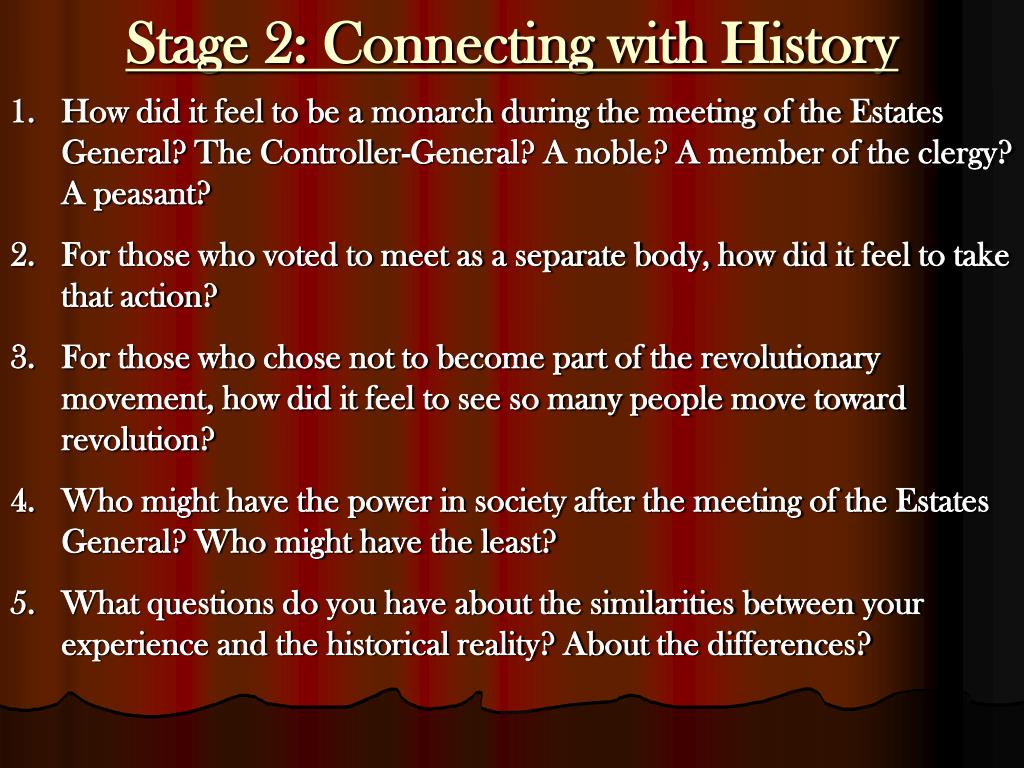 Stage 2: Connecting with History

1. How did it feel to be a monarch during the meeting of the Estates General? The Controller-General? A noble? A member of the clergy? A peasant?

2. For those who voted to meet as a separate body, how did it feel to take that action?

3. For those who chose not to become part of the revolutionary movement, how did it feel to see so many people move toward revolution?

4. Who might have the power in society after the meeting of the Estates General? Who might have the least?

5. What questions do you have about the similarities between your experience and the historical reality? About the differences?